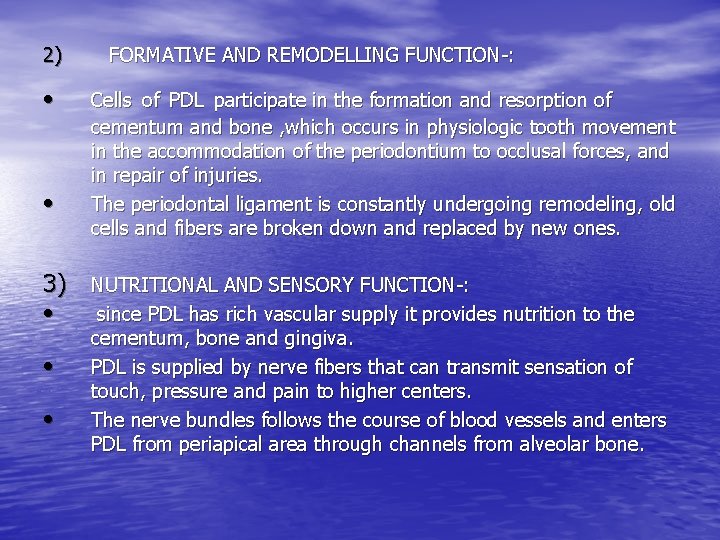 2) FORMATIVE AND REMODELLING FUNCTION-:

• Cells of PDL participate in the formation and resorption of cementum and bone ,which occurs in physiologic tooth movement in the accommodation of the periodontium to occlusal forces, and in repair of injuries.

• The periodontal ligament is constantly undergoing remodeling, old cells and fibers are broken down and replaced by new ones.

3) NUTRITIONAL AND SENSORY FUNCTION-:

• since PDL has rich vascular supply it provides nutrition to the cementum, bone and gingiva.

• PDL is supplied by nerve fibers that can transmit sensation of touch, pressure and pain to higher centers.

• The nerve bundles follows the course of blood vessels and enters PDL from periapical area through channels from alveolar bone.